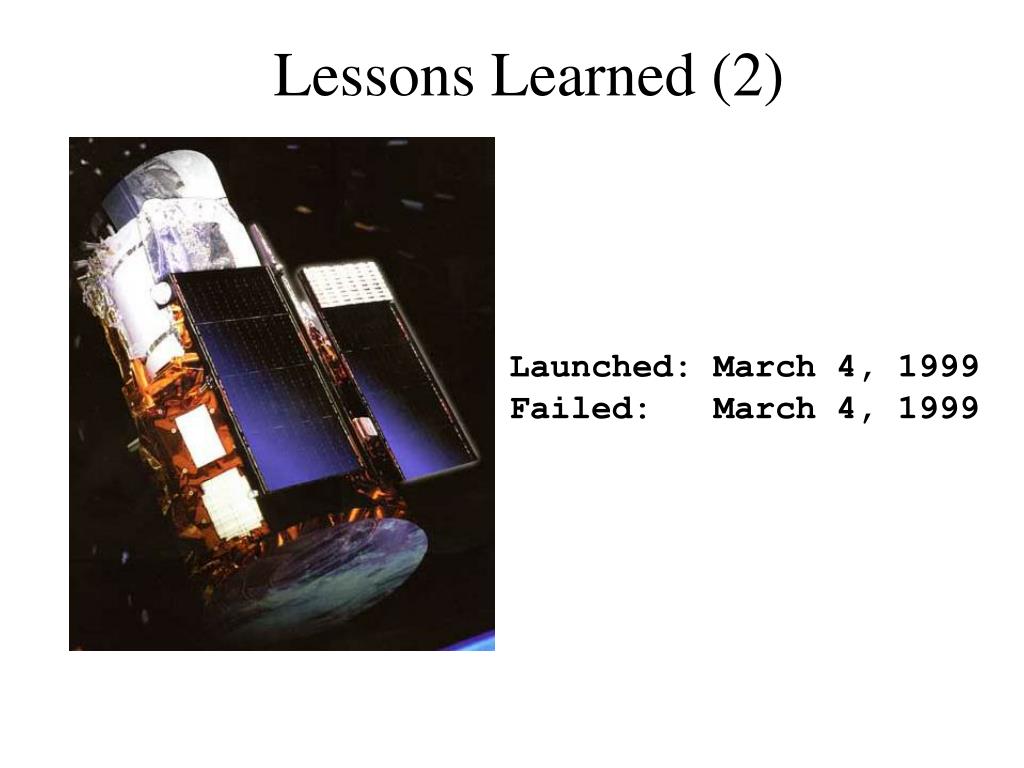 Lessons Learned (2)

Launched: March 4, 1999
Failed: March 4, 1999